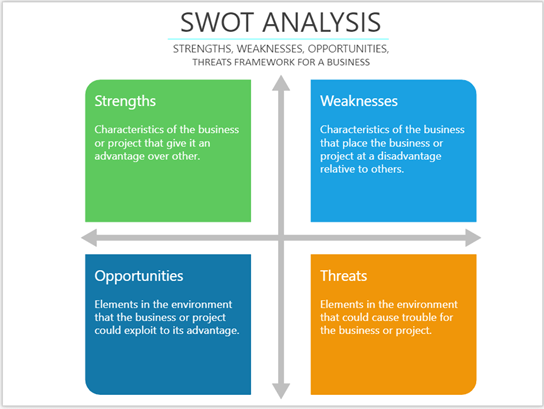 SWOT ANALYSIS

STRENGTHS, WEAKNESSES, OPPORTUNITIES, THREATS FRAMEWORK FOR A BUSINESS

Strengths

Characteristics of the business or project that give it an advantage over other.

Weaknesses

Characteristics of the business that place the business or project at a disadvantage relative to others.

Opportunities

Elements in the environment that the business or project could exploit to its advantage.

Threats

Elements in the environment that could cause trouble for the business or project.